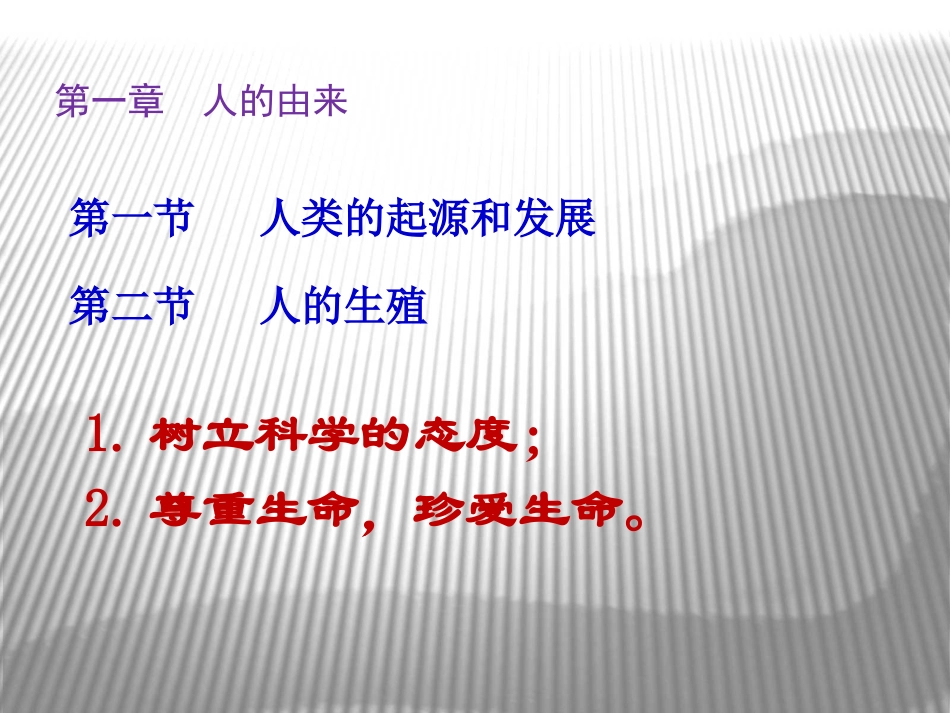 第一章　人的由来

第一节　人类的起源和发展

第二节　人的生殖

1. 树立科学的态度；
2. 尊重生命，珍爱生命。